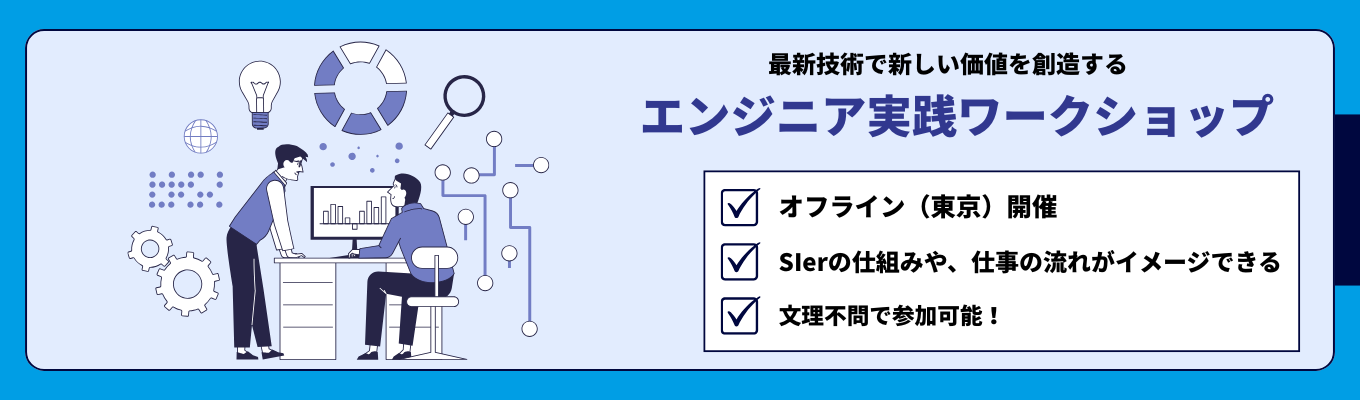 最新技術で新しい価値を創造する

エンジニア実践ワークショップ

オフライン（東京）開催

SIerの仕組みや、仕事の流れがイメージできる

文理不問で参加可能！